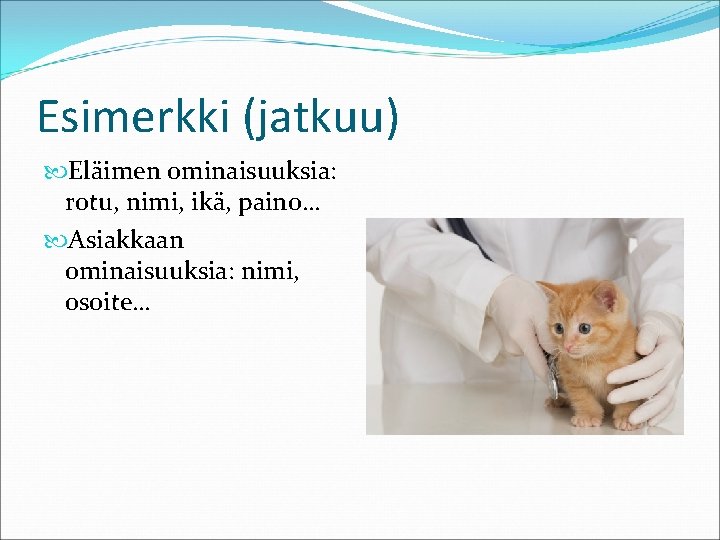 Esimerkki (jatkuu)

Eläimen ominaisuuksia: rotu, nimi, ikä, paino…

Asiakkaan ominaisuuksia: nimi, osoite…